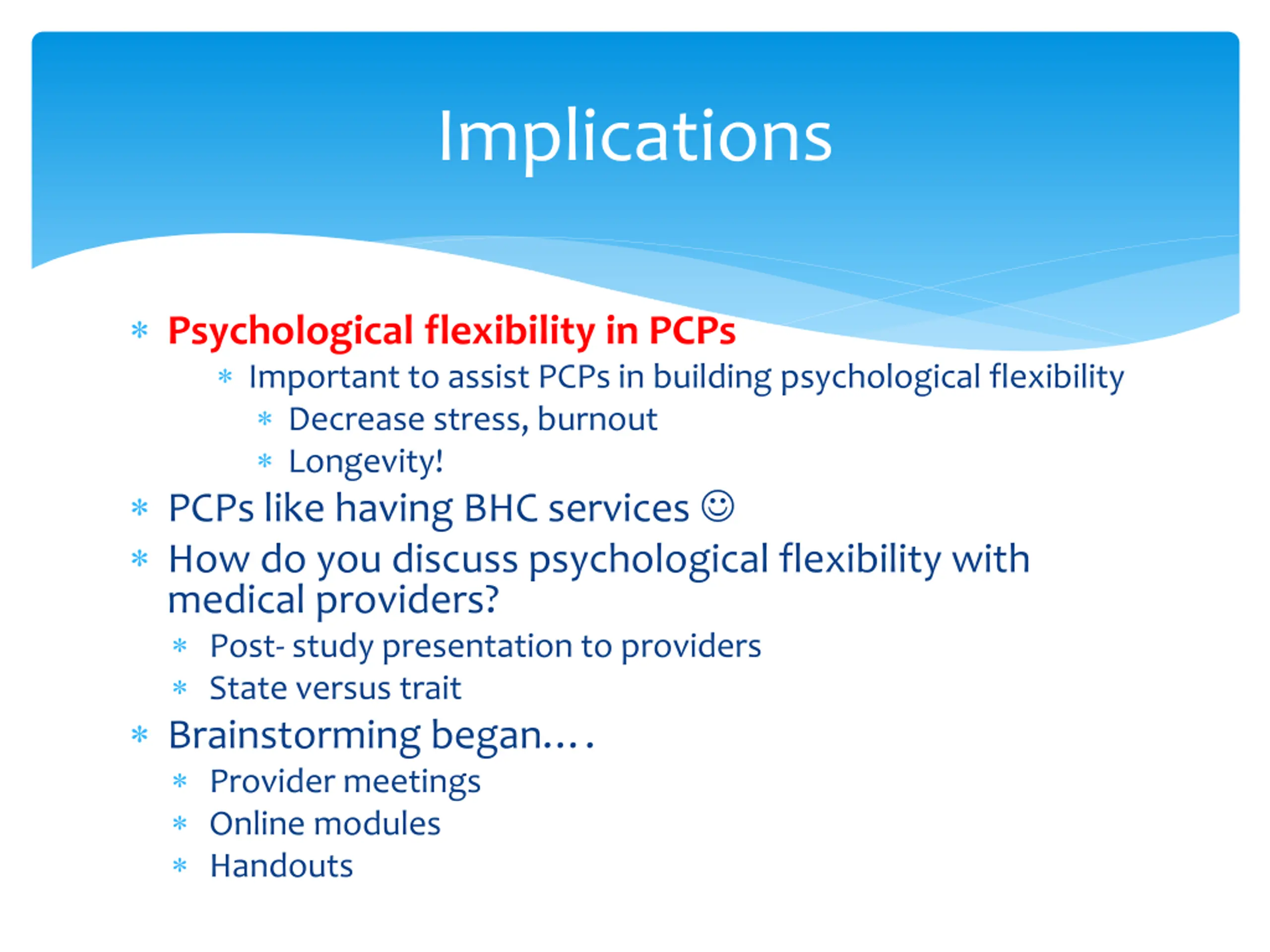 Implications

* Psychological flexibility in PCPs
  * Important to assist PCPs in building psychological flexibility
    * Decrease stress, burnout
    * Longevity!
* PCPs like having BHC services ☺
* How do you discuss psychological flexibility with medical providers?
  * Post- study presentation to providers
  * State versus trait
* Brainstorming began….
  * Provider meetings
  * Online modules
  * Handouts